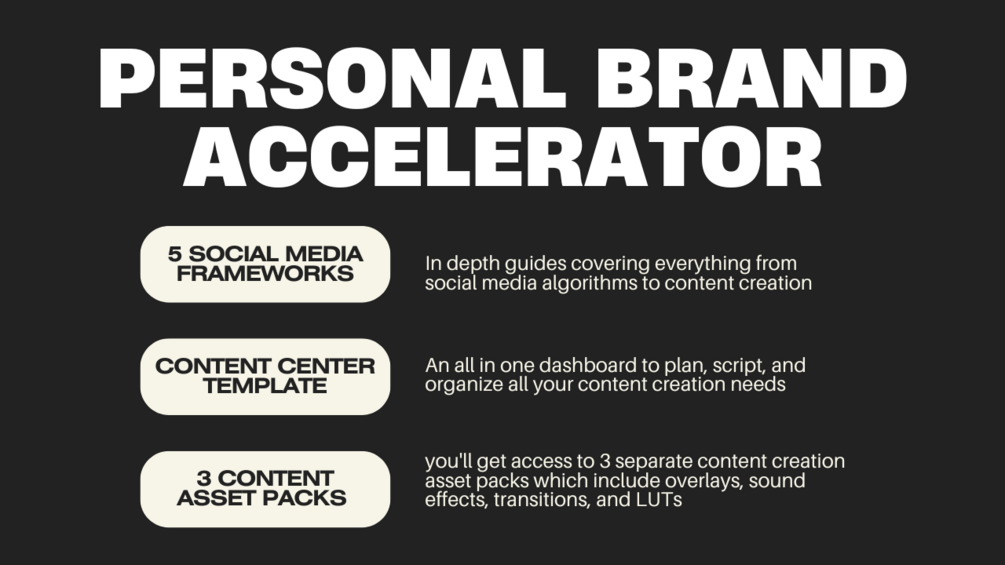 PERSONAL BRAND ACCELERATOR

5 SOCIAL MEDIA FRAMEWORKS

In depth guides covering everything from social media algorithms to content creation

CONTENT CENTER TEMPLATE

An all in one dashboard to plan, script, and organize all your content creation needs

3 CONTENT ASSET PACKS

you'll get access to 3 separate content creation asset packs which include overlays, sound effects, transitions, and LUTs